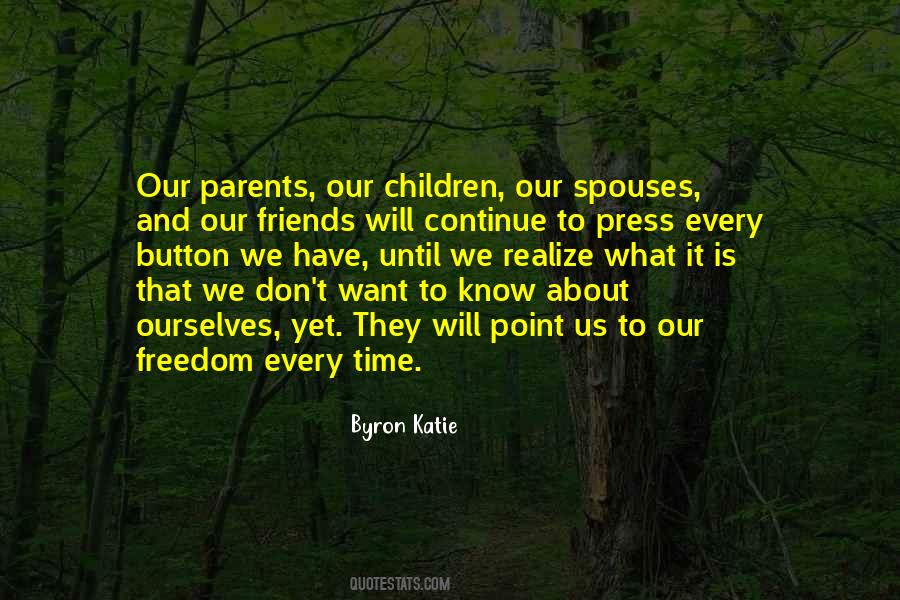 Our parents, our children, our spouses, and our friends will continue to press every button we have, until we realize what it is that we don't want to know about ourselves, yet. They will point us to our freedom every time.

Byron Katie

QUOTESTATS.COM